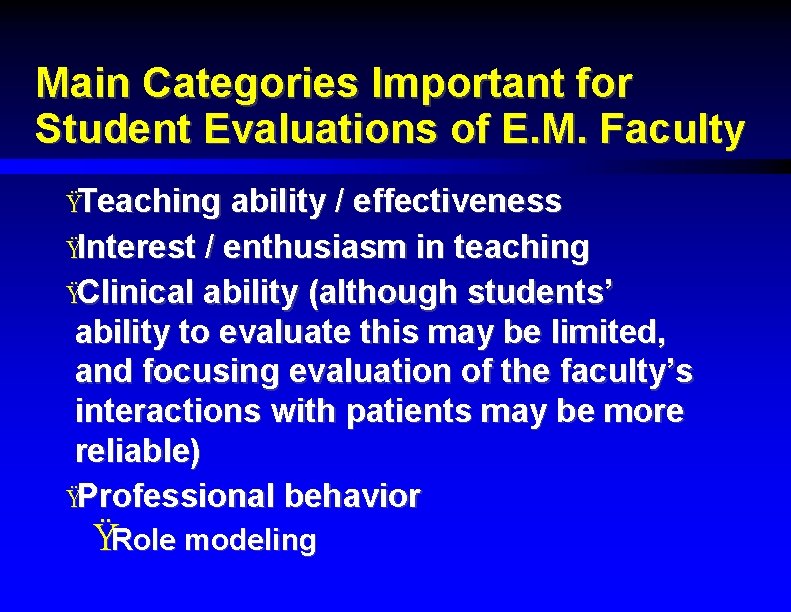 Main Categories Important for Student Evaluations of E.M. Faculty

ŸTeaching ability / effectiveness

ŸInterest / enthusiasm in teaching

ŸClinical ability (although students' ability to evaluate this may be limited, and focusing evaluation of the faculty's interactions with patients may be more reliable)

ŸProfessional behavior

ŸRole modeling